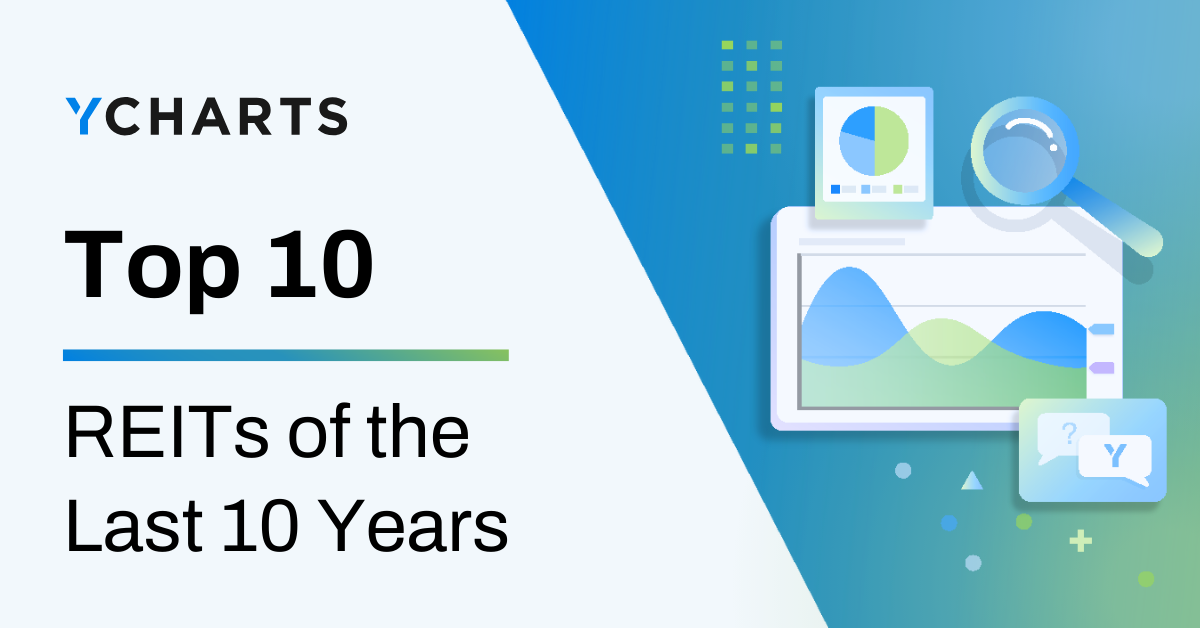 YCHARTS

Top 10

REITs of the Last 10 Years

?

Y